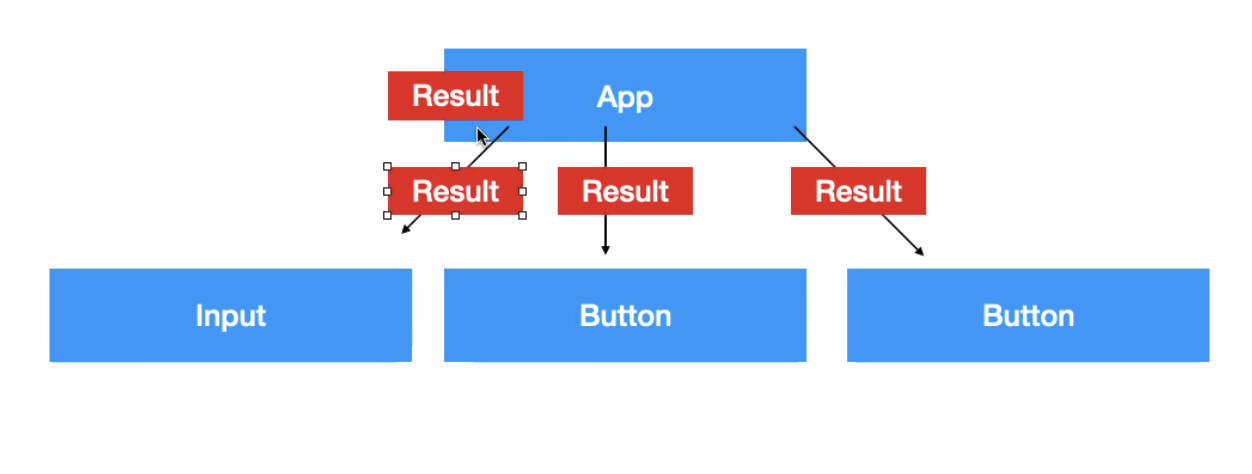 Result

App

Result

Result

Result

Input

Button

Button